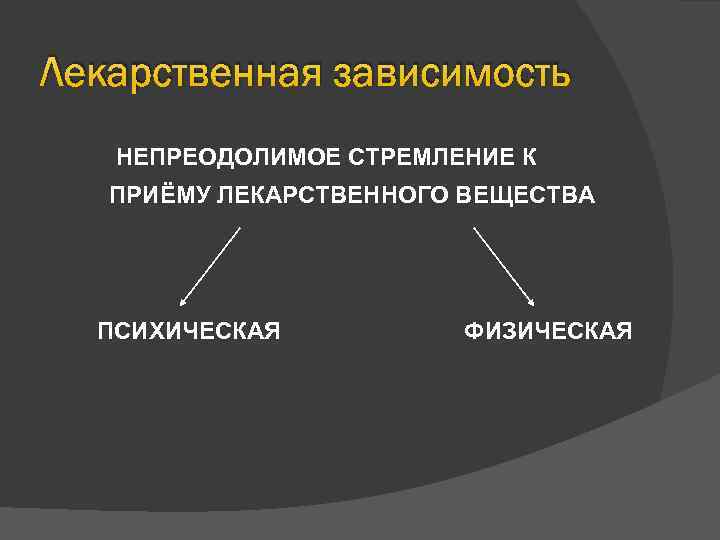 Лекарственная зависимость

НЕПРЕОДОЛИМОЕ СТРЕМЛЕНИЕ К ПРИЁМУ ЛЕКАРСТВЕННОГО ВЕЩЕСТВА

ПСИХИЧЕСКАЯ

ФИЗИЧЕСКАЯ